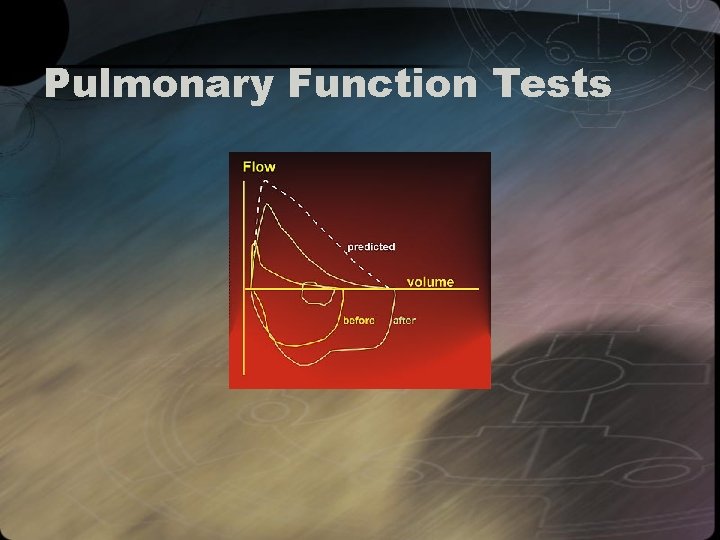 Pulmonary Function Tests

Flow

predicted

volume

before

after